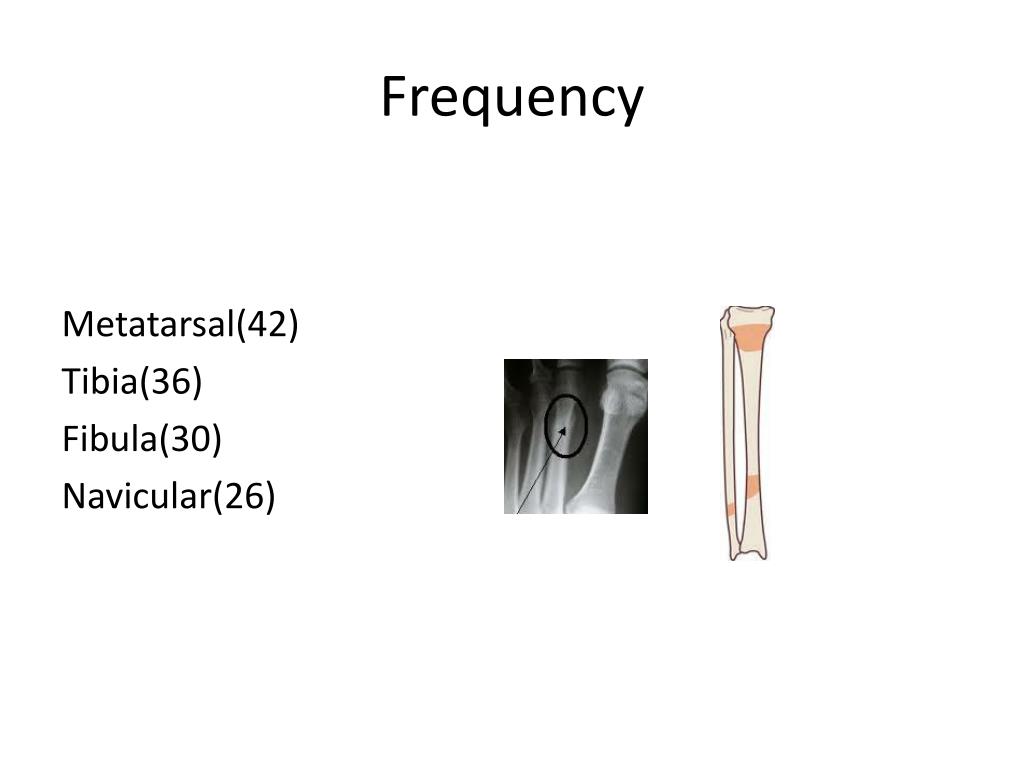 Frequency

Metatarsal(42)
Tibia(36)
Fibula(30)
Navicular(26)